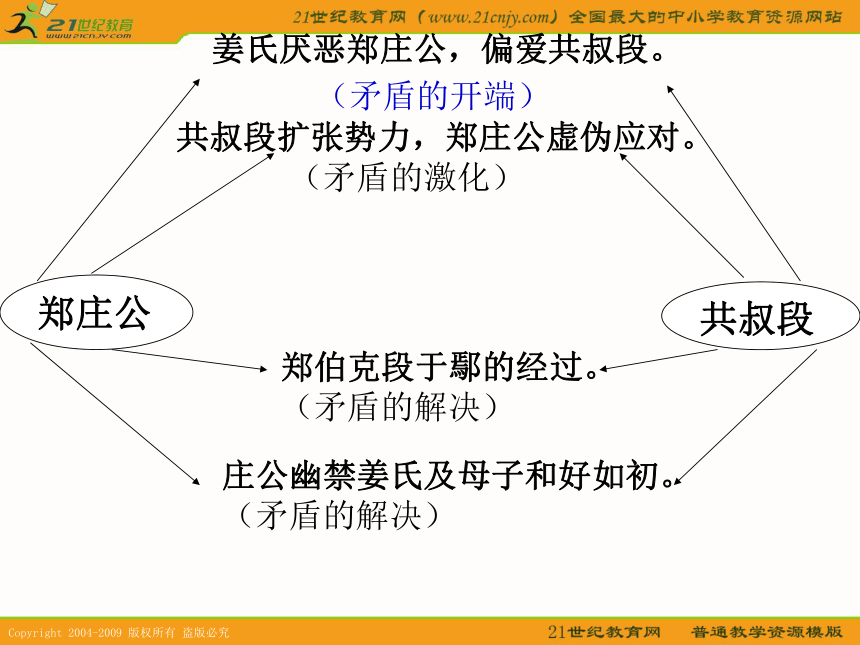 21世纪教育
www.21cnjy.com

21世纪教育网（www.21cnjy.com）全国最大的中小学教育资源网站

姜氏厌恶郑庄公，偏爱共叔段。
（矛盾的开端）

共叔段扩张势力，郑庄公虚伪应对。
（矛盾的激化）

郑庄公

共叔段

郑伯克段于鄢的经过。
（矛盾的解决）

庄公幽禁姜氏及母子和好如初。
（矛盾的解决）

Copyright 2004-2009 版权所有 盗版必究

21世纪教育网　普通教学资源模版